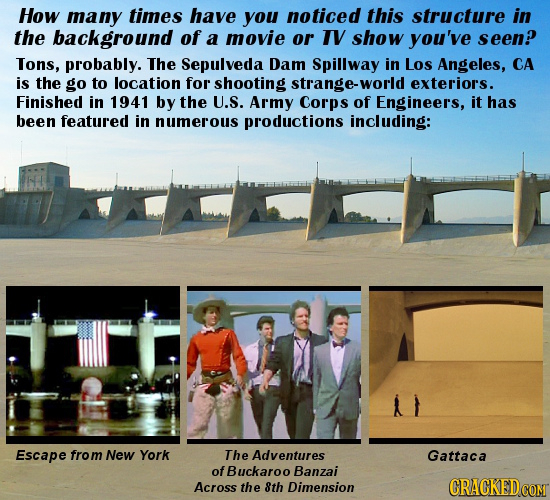 How many times have you noticed this structure in the background of a movie or TV show you've seen?

Tons, probably. The Sepulveda Dam Spillway in Los Angeles, CA is the go to location for shooting strange-world exteriors. Finished in 1941 by the U.S. Army Corps of Engineers, it has been featured in numerous productions including:

Escape from New York

The Adventures of Buckaroo Banzai Across the 8th Dimension

Gattaca

CRACKED.COM